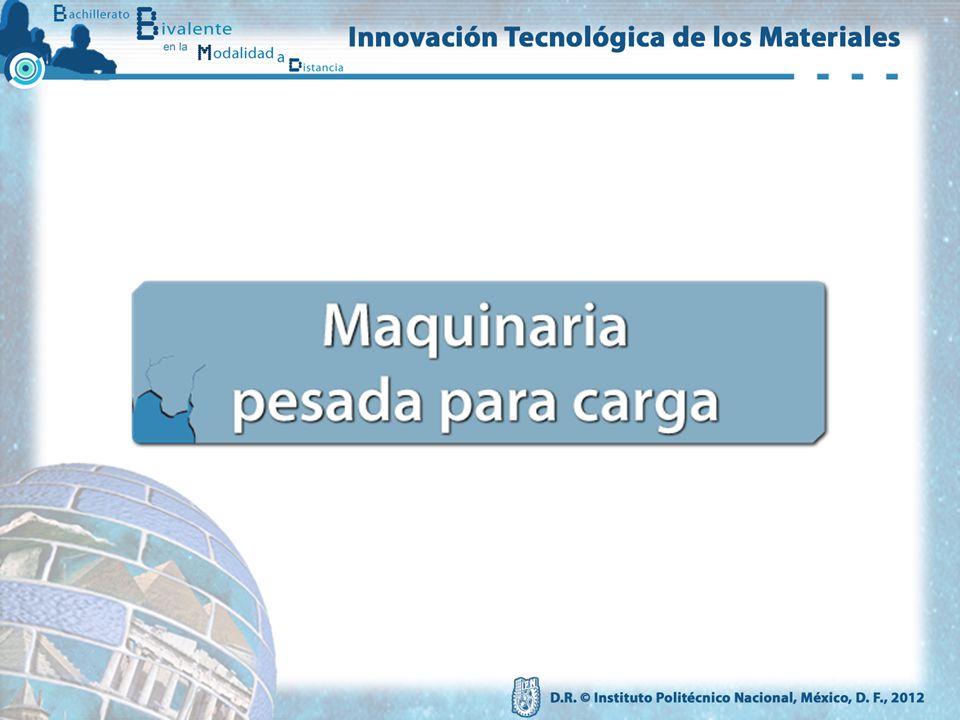 Bachillerato Bivalente en la Modalidad a Distancia

Innovación Tecnológica de los Materiales

Maquinaria pesada para carga

D.R. © Instituto Politécnico Nacional, México, D. F., 2012